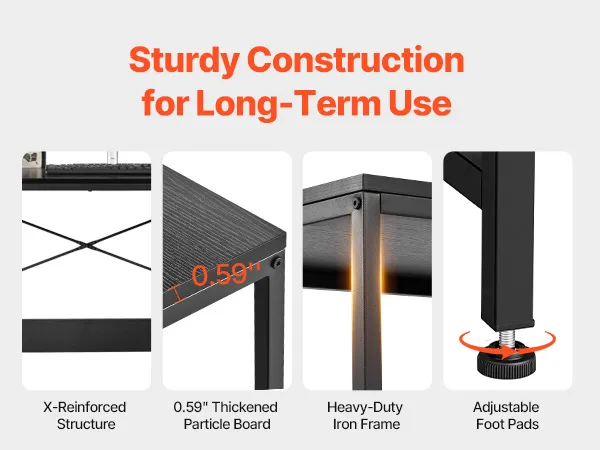 Sturdy Construction for Long-Term Use

0.59"

X-Reinforced Structure

0.59" Thickened Particle Board

Heavy-Duty Iron Frame

Adjustable Foot Pads